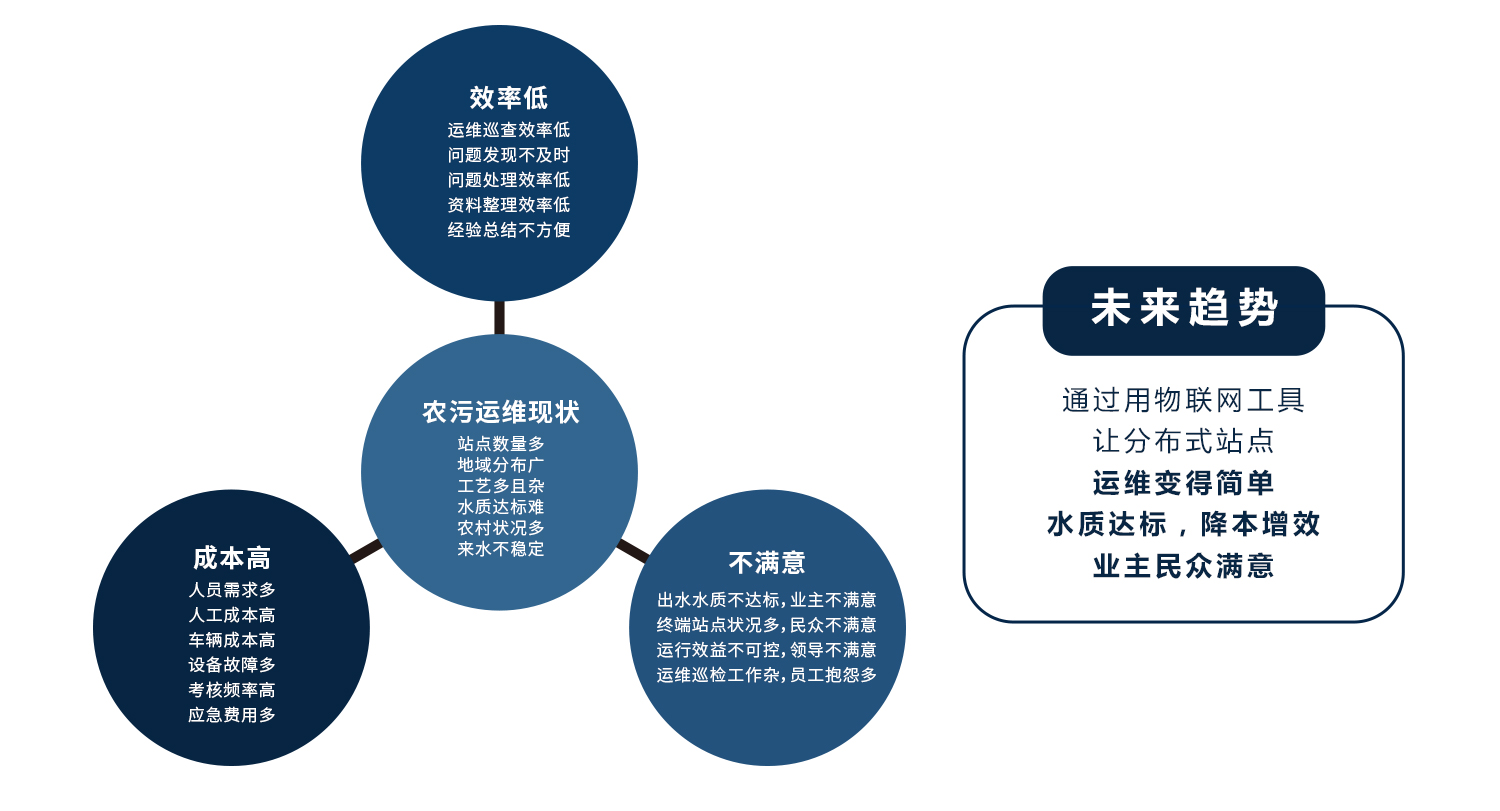 效率低
运维巡查效率低
问题发现不及时
问题处理效率低
资料整理效率低
经验总结不方便

农污运维现状
站点数量多
地域分布广
工艺多且杂
水质达标难
农村状况多
来水不稳定

成本高
人员需求多
人工成本高
车辆成本高
设备故障多
考核频率高
应急费用多

不满意
出水水质不达标，业主不满意
终端站点状况多，民众不满意
运行效益不可控，领导不满意
运维巡检工作杂，员工抱怨多

未来趋势
通过用物联网工具
让分布式站点
运维变得简单
水质达标，降本增效
业主民众满意